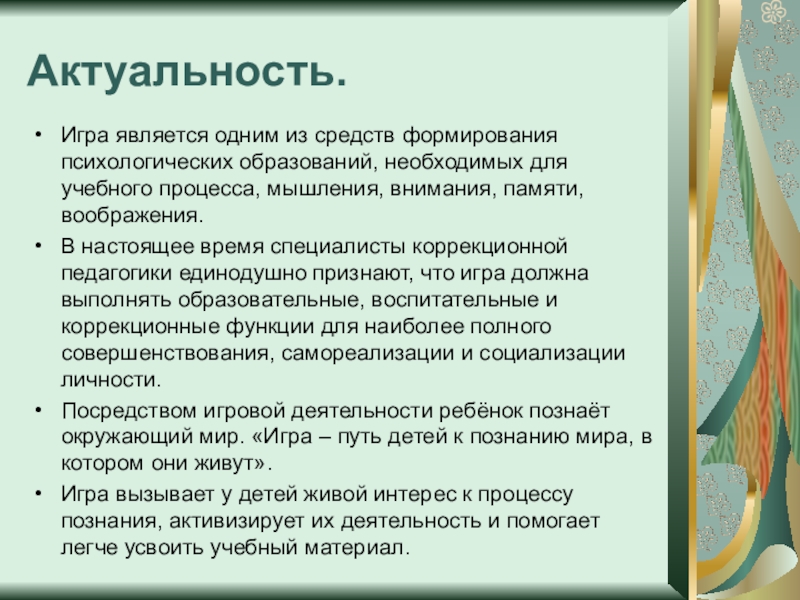 Актуальность.

• Игра является одним из средств формирования психологических образований, необходимых для учебного процесса, мышления, внимания, памяти, воображения.

• В настоящее время специалисты коррекционной педагогики единодушно признают, что игра должна выполнять образовательные, воспитательные и коррекционные функции для наиболее полного совершенствования, самореализации и социализации личности.

• Посредством игровой деятельности ребёнок познаёт окружающий мир. «Игра – путь детей к познанию мира, в котором они живут».

• Игра вызывает у детей живой интерес к процессу познания, активизирует их деятельность и помогает легче усвоить учебный материал.